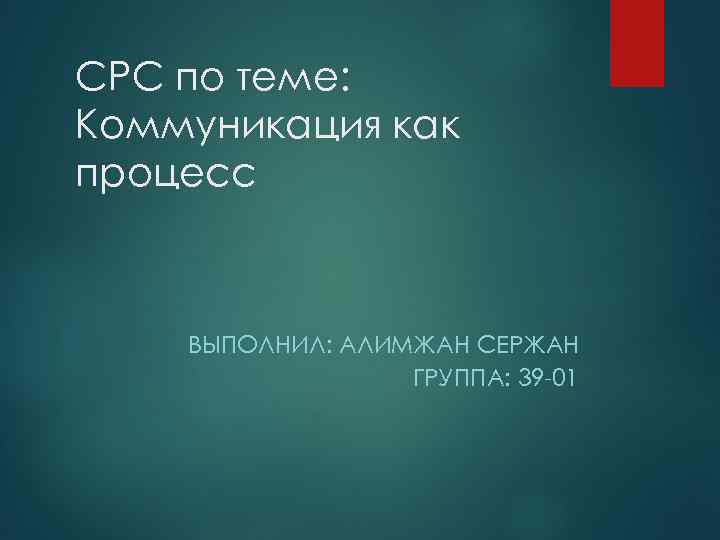 СРС по теме: Коммуникация как процесс

ВЫПОЛНИЛ: АЛИМЖАН СЕРЖАН
ГРУППА: 39-01